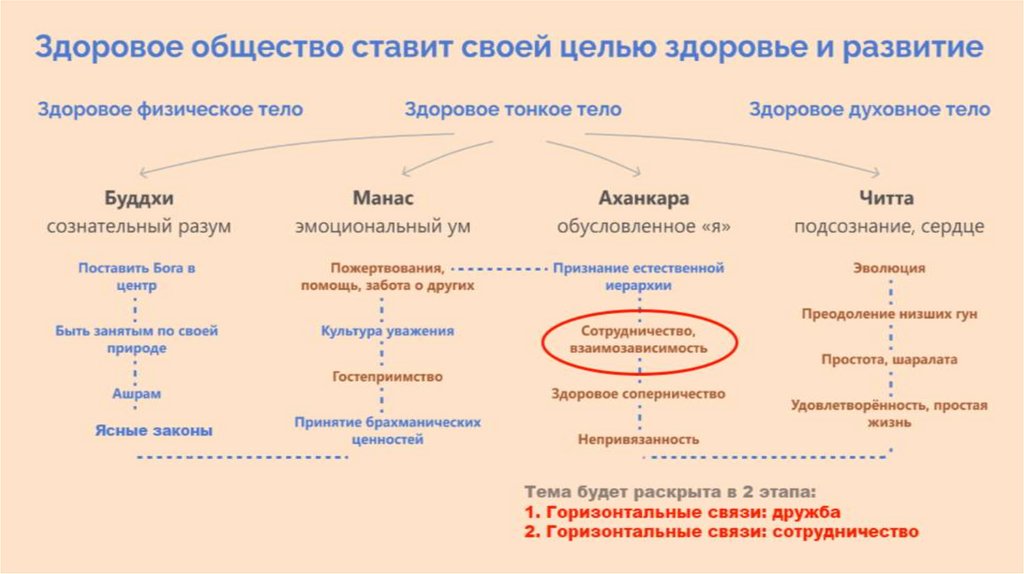 Здоровое общество ставит своей целью здоровье и развитие

Здоровое физическое тело

Здоровое тонкое тело

Здоровое духовное тело

Буддхи
сознательный разум

Поставить Бога в центр

Быть занятым по своей природе

Ашрам

Ясные законы

Манас
эмоциональный ум

Пожертвования, помощь, забота о других

Культура уважения

Гостеприимство

Принятие брахманических ценностей

Аханкара
обусловленное «я»

Признание естественной иерархии

Сотрудничество, взаимозависимость

Здоровое соперничество

Непривязанность

Читта
подсознание, сердце

Эволюция

Преодоление низших гун

Простота, шаралата

Удовлетворённость, простая жизнь

Тема будет раскрыта в 2 этапа:
1. Горизонтальные связи: дружба
2. Горизонтальные связи: сотрудничество